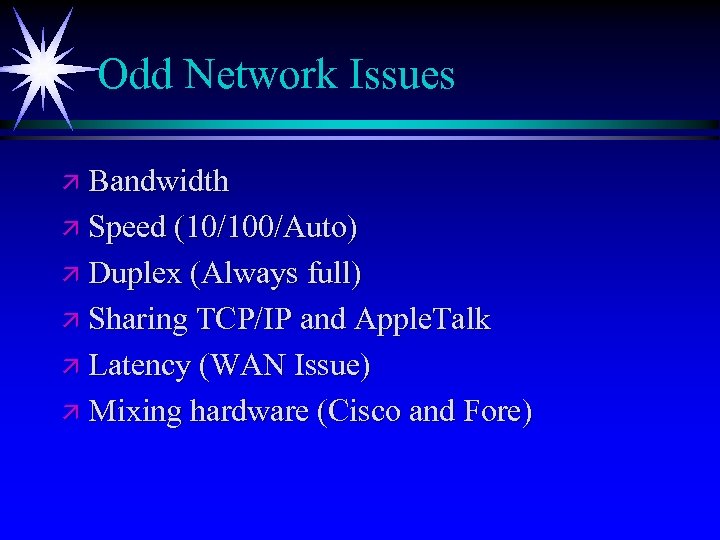 Odd Network Issues

↗ Bandwidth
↗ Speed (10/100/Auto)
↗ Duplex (Always full)
↗ Sharing TCP/IP and AppleTalk
↗ Latency (WAN Issue)
↗ Mixing hardware (Cisco and Fore)